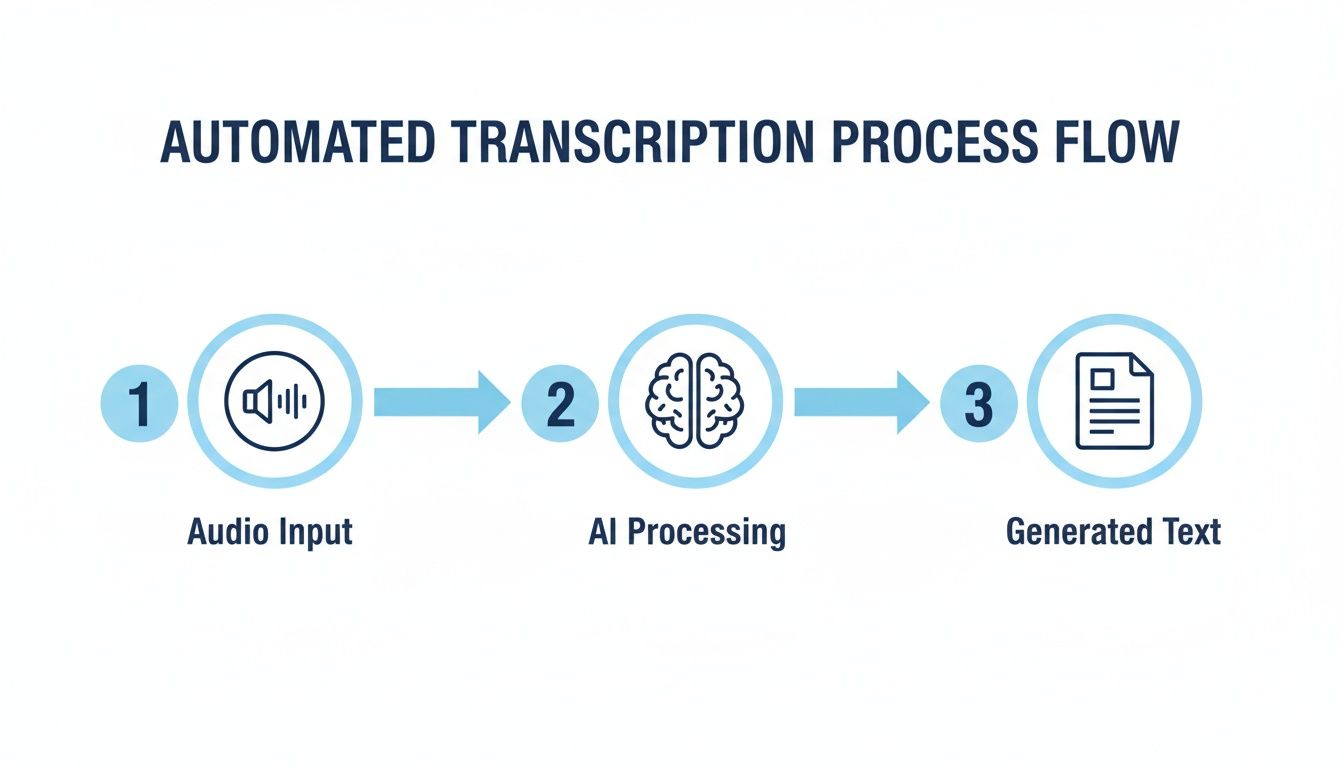 AUTOMATED TRANSCRIPTION PROCESS FLOW

1

Audio Input

2

AI Processing

3

Generated Text